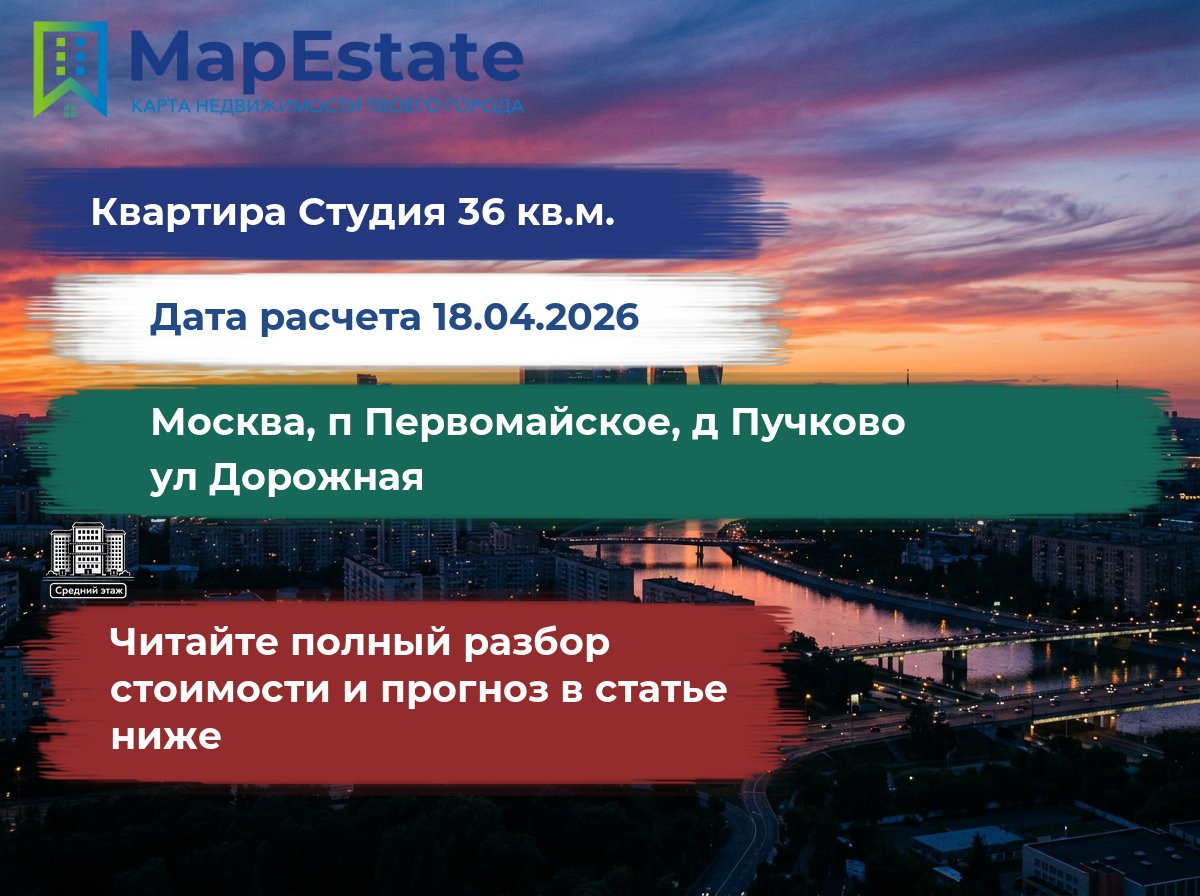 MapEstate
КАРТА НЕДВИЖИМОСТИ ТВОЕГО ГОРОДА

Квартира Студия 36 кв.м.

Дата расчета 18.04.2026

Москва, п Первомайское, д Пучково ул Дорожная

Средний этаж

Читайте полный разбор стоимости и прогноз в статье ниже